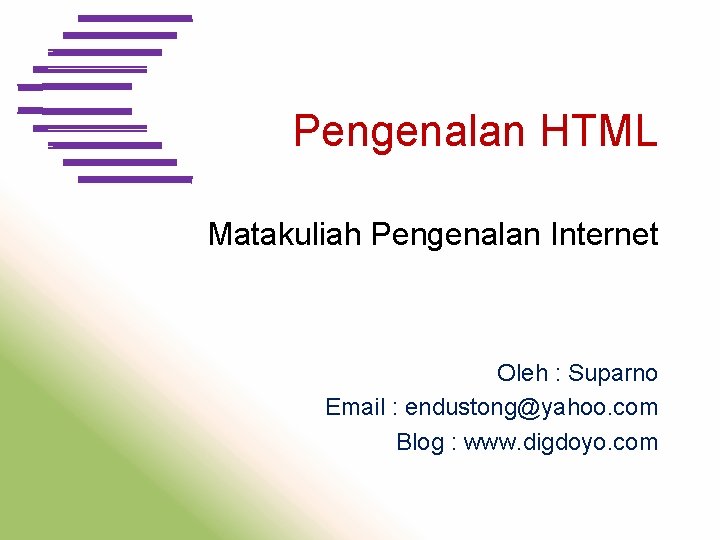 Pengenalan HTML

Matakuliah Pengenalan Internet

Oleh : Suparno
Email : endustong@yahoo.com
Blog : www.digdoyo.com